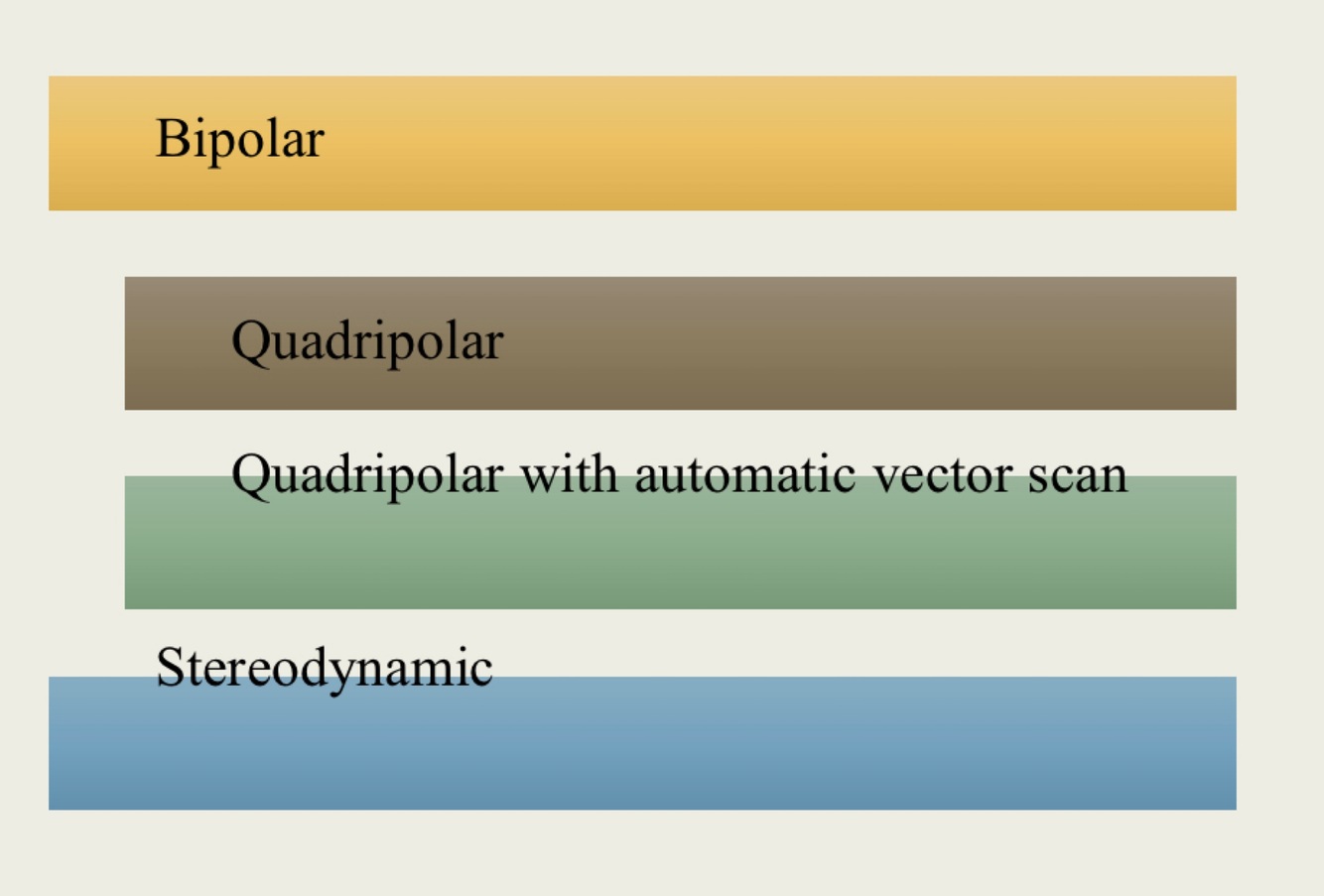 Bipolar

Quadripolar

Quadripolar with automatic vector scan

Stereodynamic